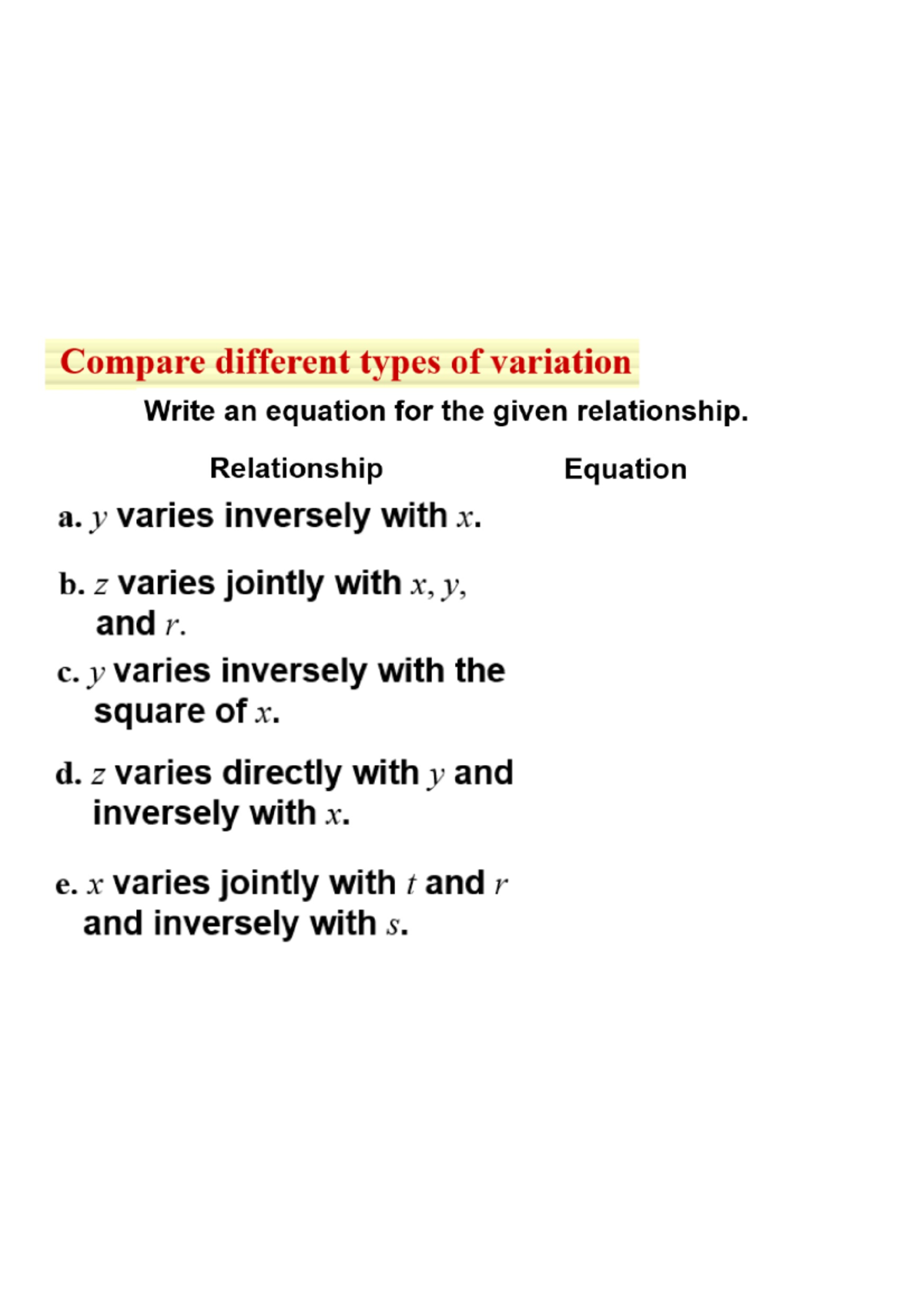 Compare different types of variation

Write an equation for the given relationship.

Relationship

Equation

a. $y$ varies inversely with $x$.

b. $z$ varies jointly with $x$, $y$, and $r$.

c. $y$ varies inversely with the square of $x$.

d. $z$ varies directly with $y$ and inversely with $x$.

e. $x$ varies jointly with $t$ and $r$ and inversely with $s$.